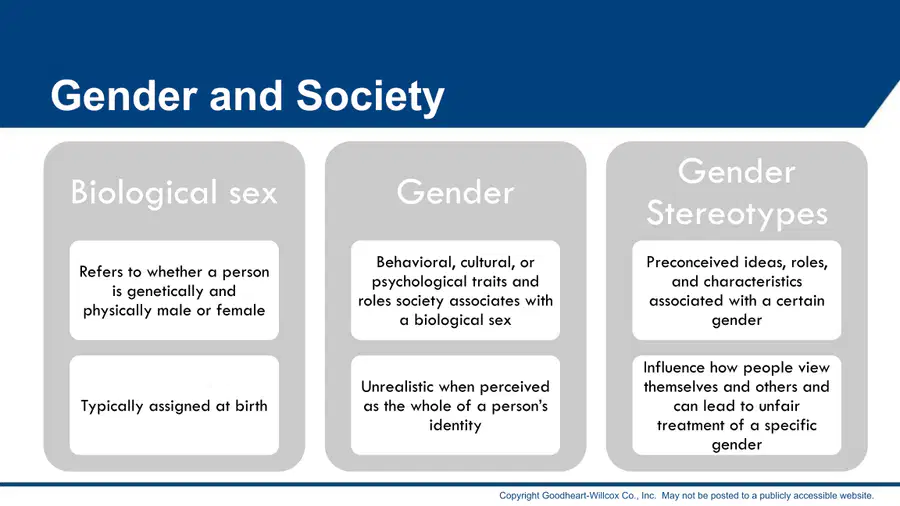 Gender and Society

Biological sex

Refers to whether a person is genetically and physically male or female

Typically assigned at birth

Gender

Behavioral, cultural, or psychological traits and roles society associates with a biological sex

Unrealistic when perceived as the whole of a person's identity

Gender Stereotypes

Preconceived ideas, roles, and characteristics associated with a certain gender

Influence how people view themselves and others and can lead to unfair treatment of a specific gender

Copyright Goodheart-Willcox Co., Inc. May not be posted to a publicly accessible website.